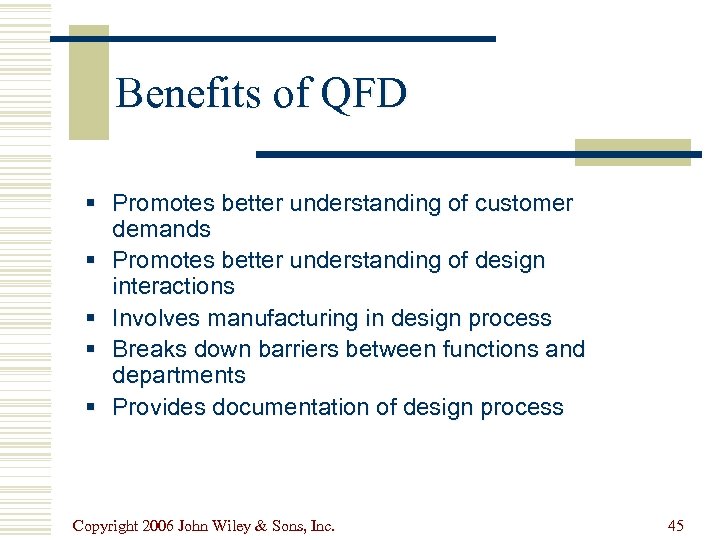 Benefits of QFD

- Promotes better understanding of customer demands
- Promotes better understanding of design interactions
- Involves manufacturing in design process
- Breaks down barriers between functions and departments
- Provides documentation of design process

Copyright 2006 John Wiley & Sons, Inc.

45